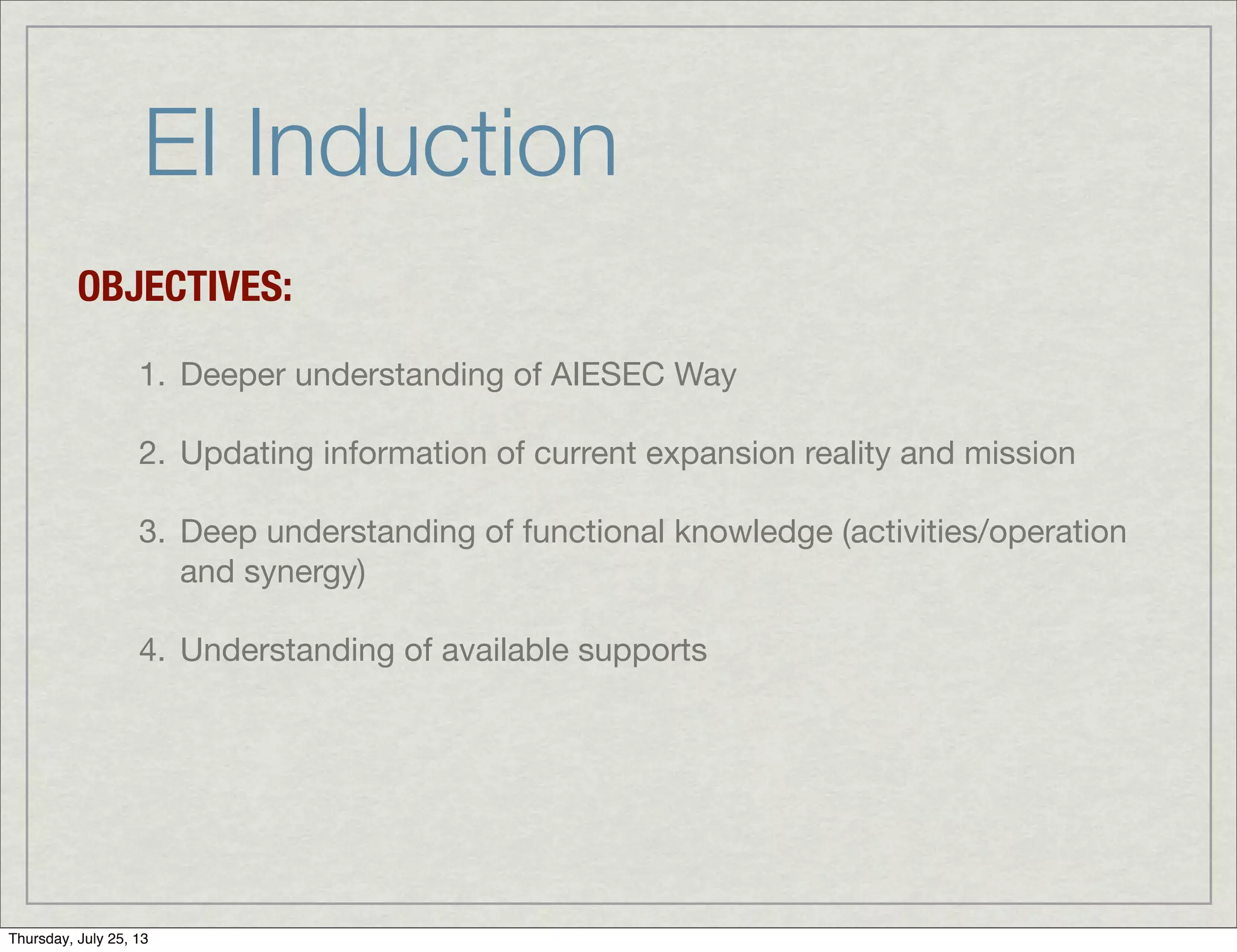 EI Induction

OBJECTIVES:

1. Deeper understanding of AIESEC Way

2. Updating information of current expansion reality and mission

3. Deep understanding of functional knowledge (activities/operation and synergy)

4. Understanding of available supports

Thursday, July 25, 13